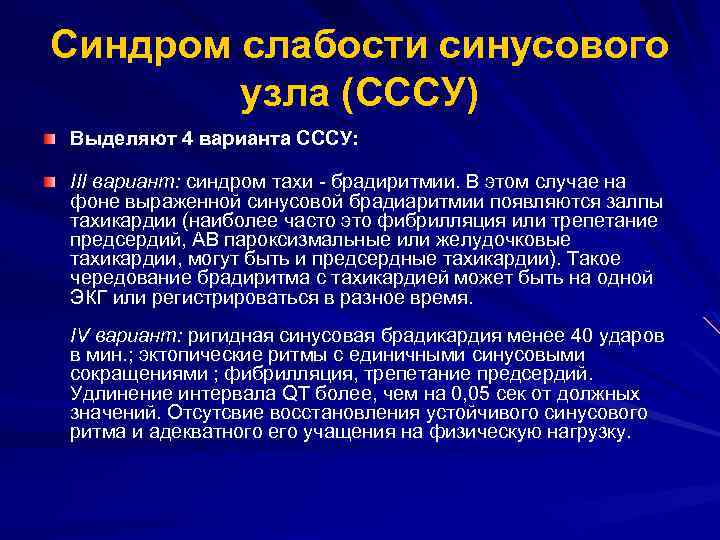 Синдром слабости синусового узла (СССУ)

Выделяют 4 варианта СССУ:

III вариант: синдром тахи - брадиритмии. В этом случае на фоне выраженной синусовой брадиаритмии появляются залпы тахикардии (наиболее часто это фибрилляция или трепетание предсердий, АВ пароксизмальные или желудочковые тахикардии, могут быть и предсердные тахикардии). Такое чередование брадиритма с тахикардией может быть на одной ЭКГ или регистрироваться в разное время.

IV вариант: ригидная синусовая брадикардия менее 40 ударов в мин.; эктопические ритмы с единичными синусовыми сокращениями ; фибрилляция, трепетание предсердий. Удлинение интервала QT более, чем на 0,05 сек от должных значений. Отсутсвие восстановления устойчивого синусового ритма и адекватного его учащения на физическую нагрузку.